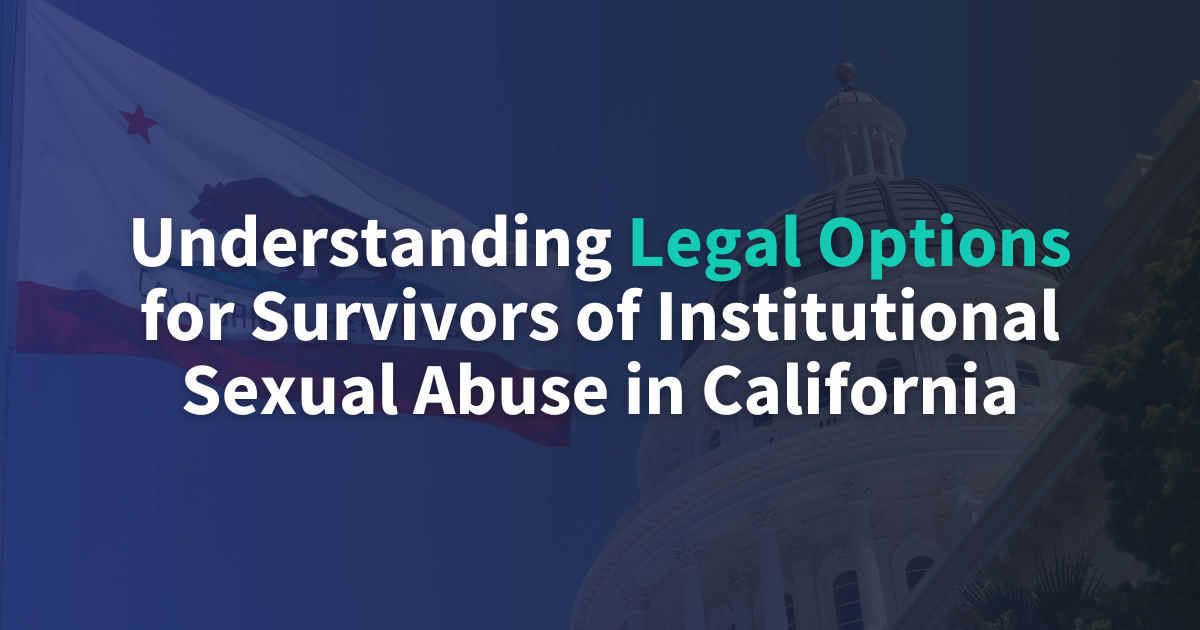 Understanding Legal Options for Survivors of Institutional Sexual Abuse in California